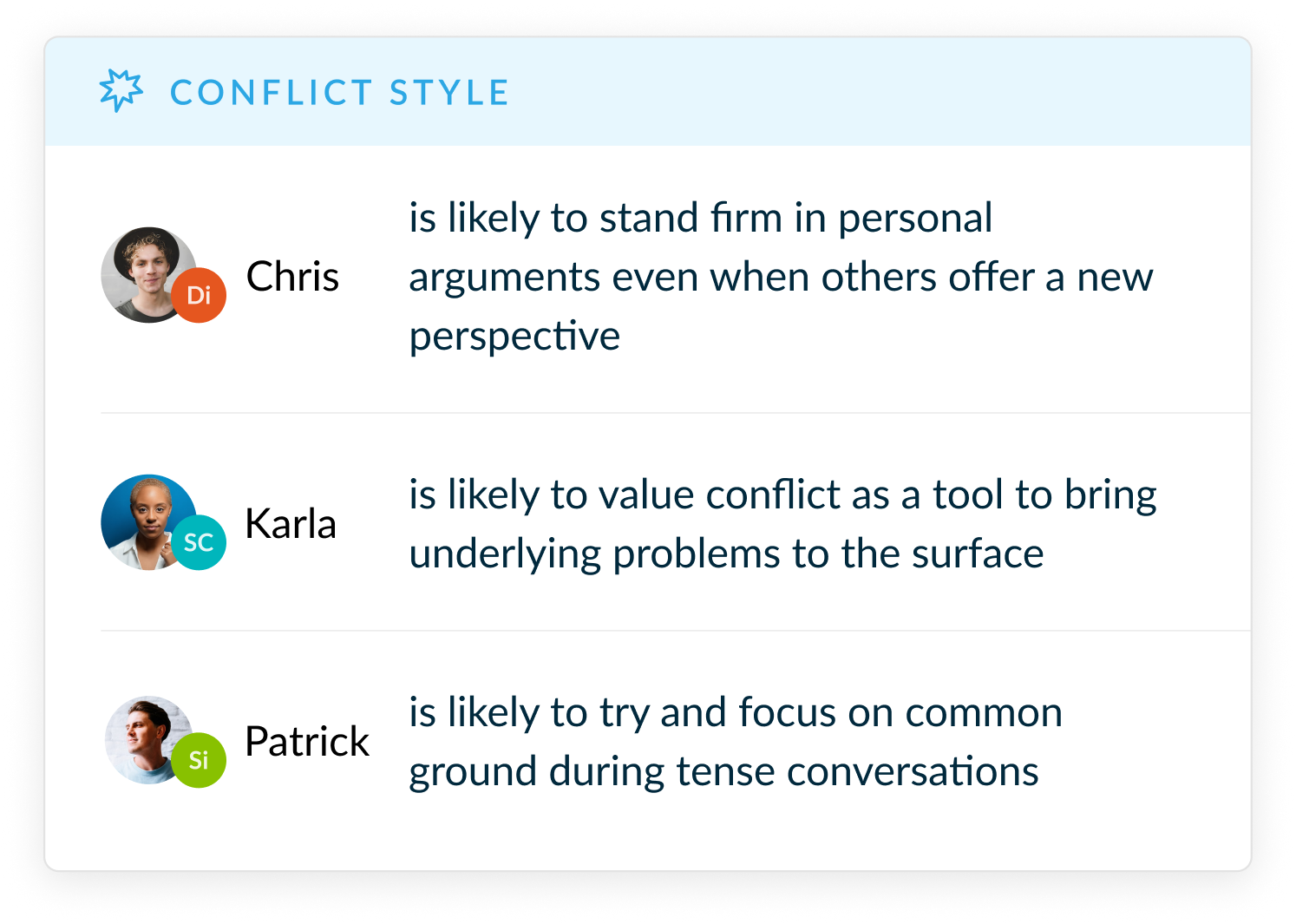 CONFLICT STYLE

Di Chris is likely to stand firm in personal arguments even when others offer a new perspective

SC Karla is likely to value conflict as a tool to bring underlying problems to the surface

Si Patrick is likely to try and focus on common ground during tense conversations